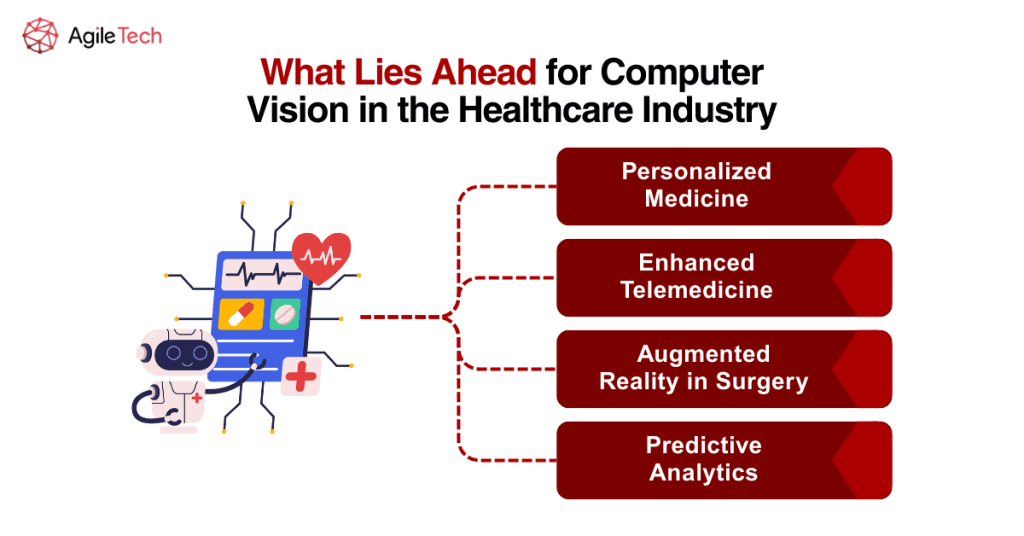 AgileTech

What Lies Ahead for Computer Vision in the Healthcare Industry

Personalized Medicine

Enhanced Telemedicine

Augmented Reality in Surgery

Predictive Analytics